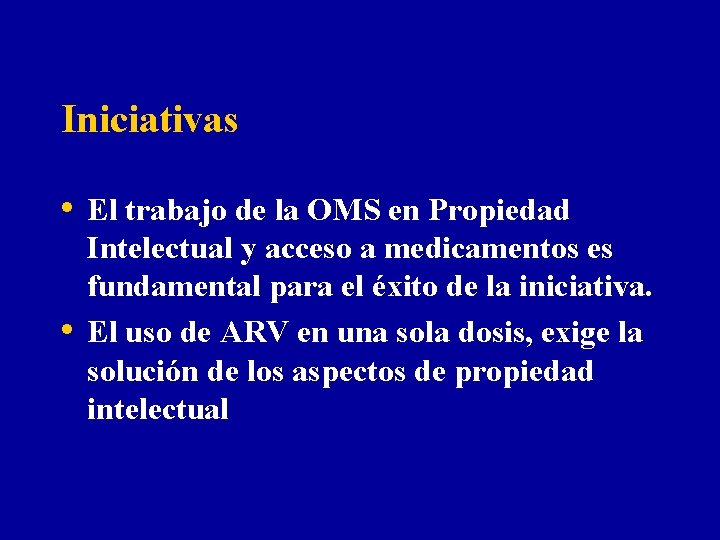 Iniciativas

• El trabajo de la OMS en Propiedad Intelectual y acceso a medicamentos es fundamental para el éxito de la iniciativa.
• El uso de ARV en una sola dosis, exige la solución de los aspectos de propiedad intelectual